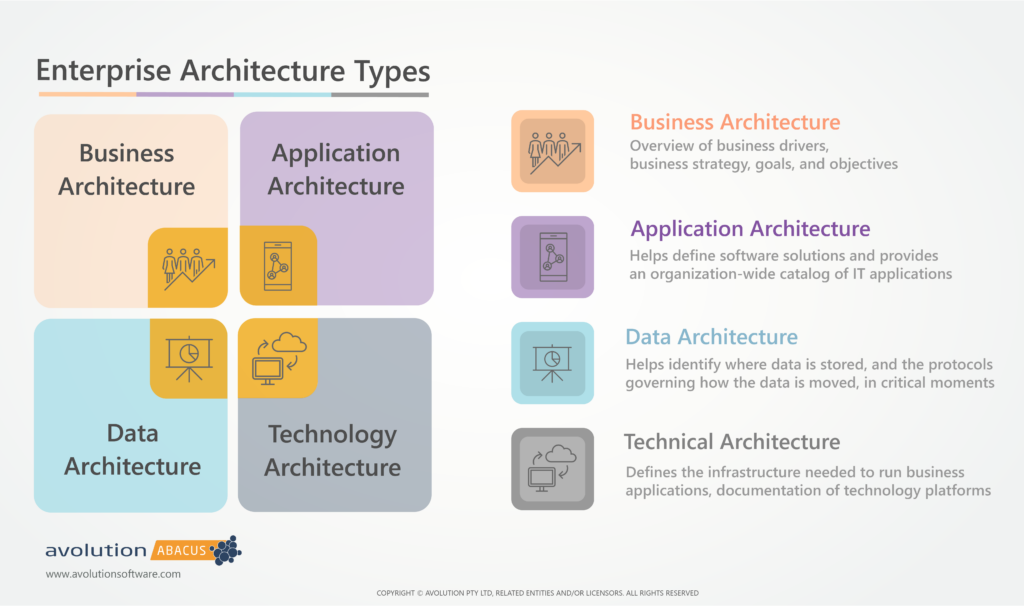 Enterprise Architecture Types

Business Architecture

Application Architecture

Data Architecture

Technology Architecture

Business Architecture
Overview of business drivers, business strategy, goals, and objectives

Application Architecture
Helps define software solutions and provides an organization-wide catalog of IT applications

Data Architecture
Helps identify where data is stored, and the protocols governing how the data is moved, in critical moments

Technical Architecture
Defines the infrastructure needed to run business applications, documentation of technology platforms

avolution ABACUS
www.avolutionsoftware.com

COPYRIGHT © AVOLUTION PTY LTD, RELATED ENTITIES AND/OR LICENSORS. ALL RIGHTS RESERVED